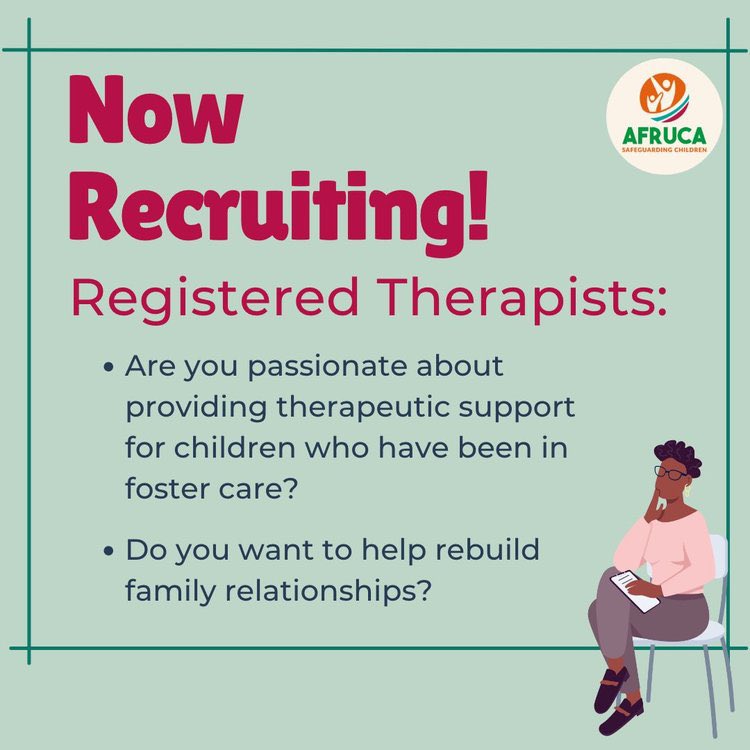 Now Recruiting!

AFRUCA
SAFEGUARDING CHILDREN

Registered Therapists:

• Are you passionate about providing therapeutic support for children who have been in foster care?

• Do you want to help rebuild family relationships?